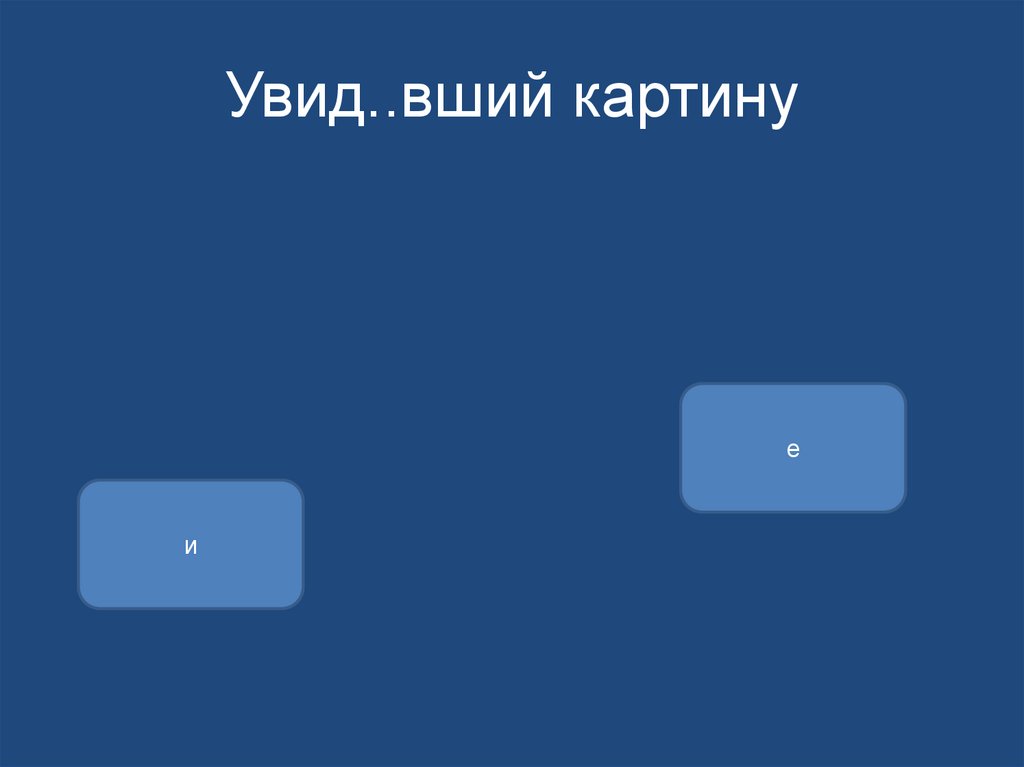 Увид..вший картину

е

и